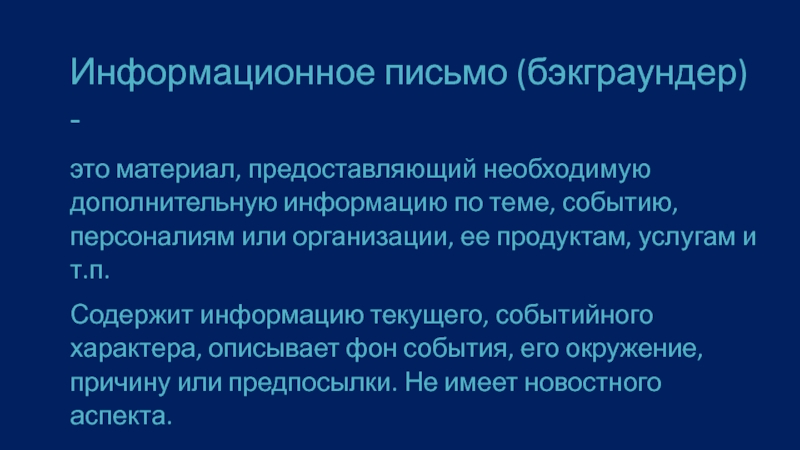 Информационное письмо (бэкграундер) -

это материал, предоставляющий необходимую дополнительную информацию по теме, событию, персоналиям или организации, ее продуктам, услугам и т.п.

Содержит информацию текущего, событийного характера, описывает фон события, его окружение, причину или предпосылки. Не имеет новостного аспекта.